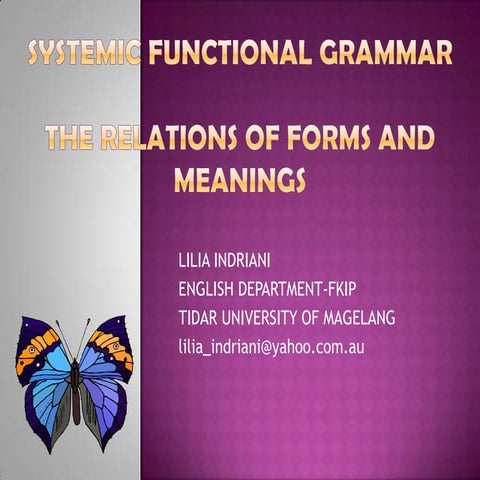 SYSTEMIC FUNCTIONAL GRAMMAR

THE RELATIONS OF FORMS AND MEANINGS

LILIA INDRIANI
ENGLISH DEPARTMENT-FKIP
TIDAR UNIVERSITY OF MAGELANG
lilia_indriani@yahoo.com.au